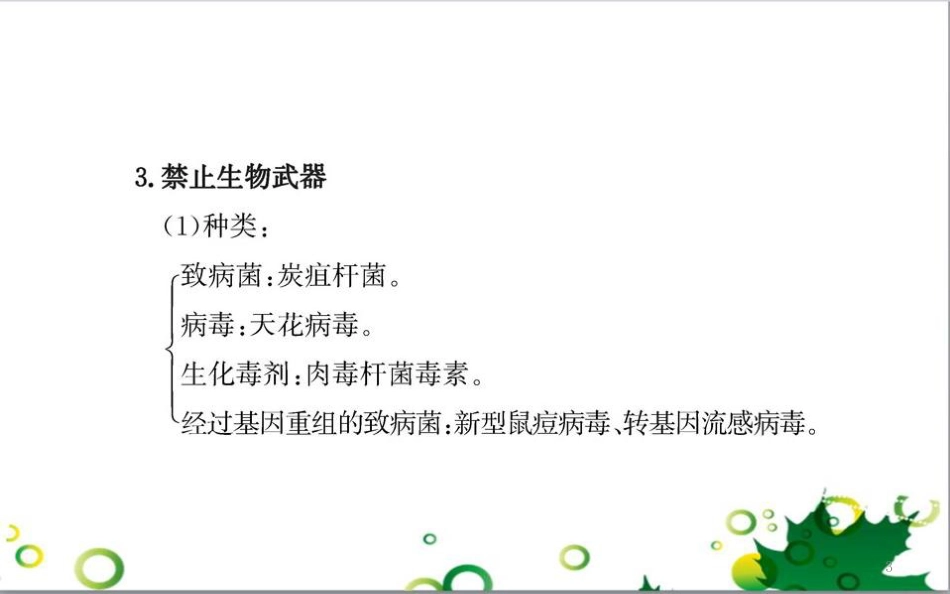 3.禁止生物武器

(1)种类：

致病菌：炭疽杆菌。
病毒：天花病毒。
生化毒剂：肉毒杆菌毒素。
经过基因重组的致病菌：新型鼠痘病毒、转基因流感病毒。